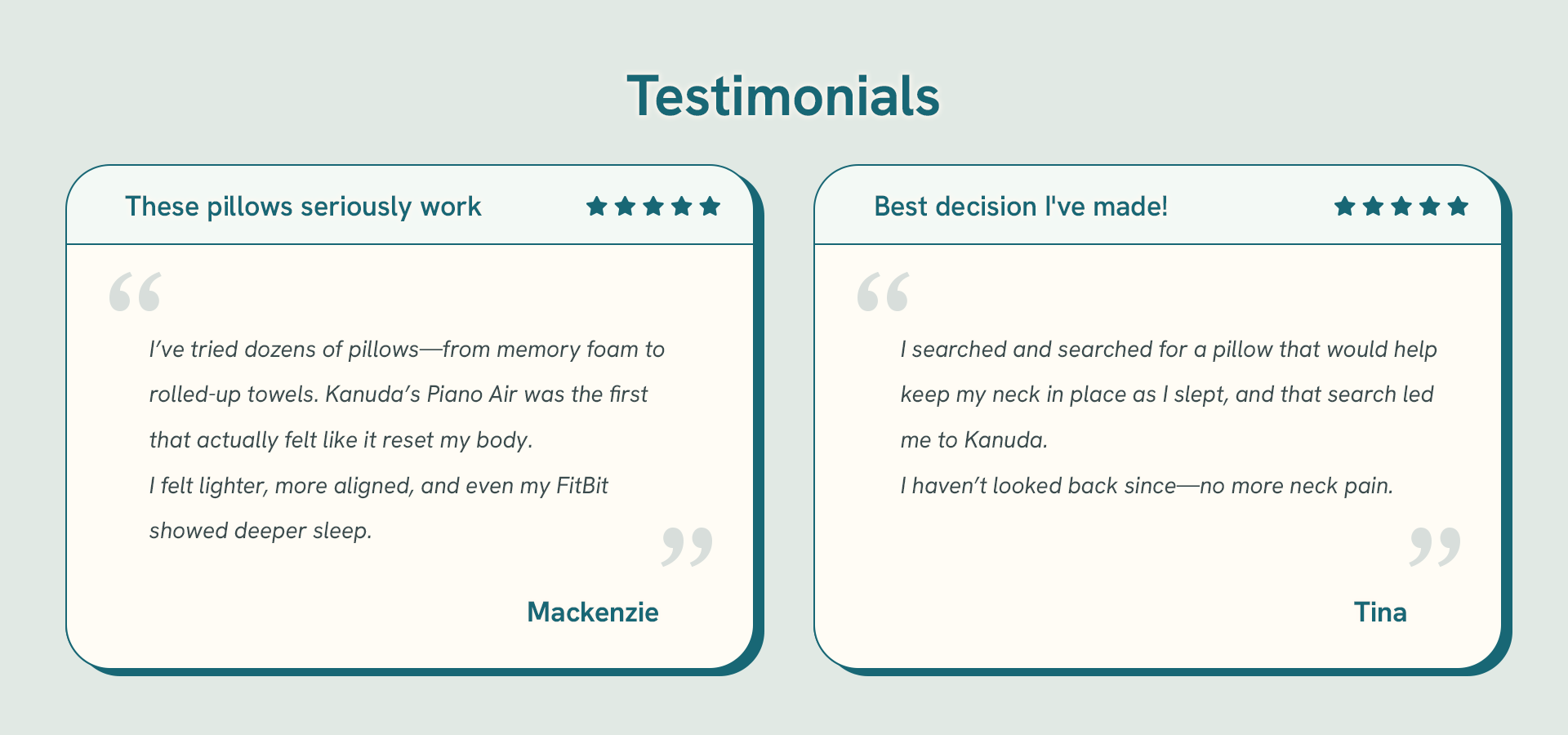 Testimonials

These pillows seriously work

I’ve tried dozens of pillows—from memory foam to rolled-up towels. Kanuda’s Piano Air was the first that actually felt like it reset my body.
I felt lighter, more aligned, and even my FitBit showed deeper sleep.

Mackenzie

Best decision I've made!

I searched and searched for a pillow that would help keep my neck in place as I slept, and that search led me to Kanuda.
I haven’t looked back since—no more neck pain.

Tina